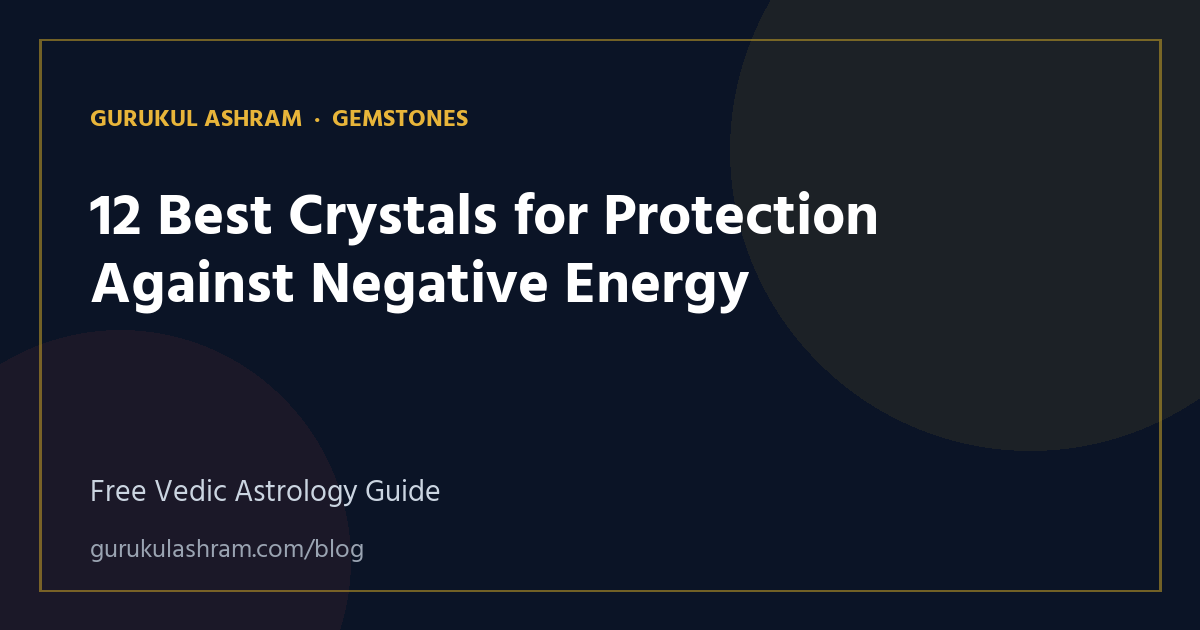 GURUKUL ASHRAM · GEMSTONES

12 Best Crystals for Protection Against Negative Energy

Free Vedic Astrology Guide

gurukulashram.com/blog